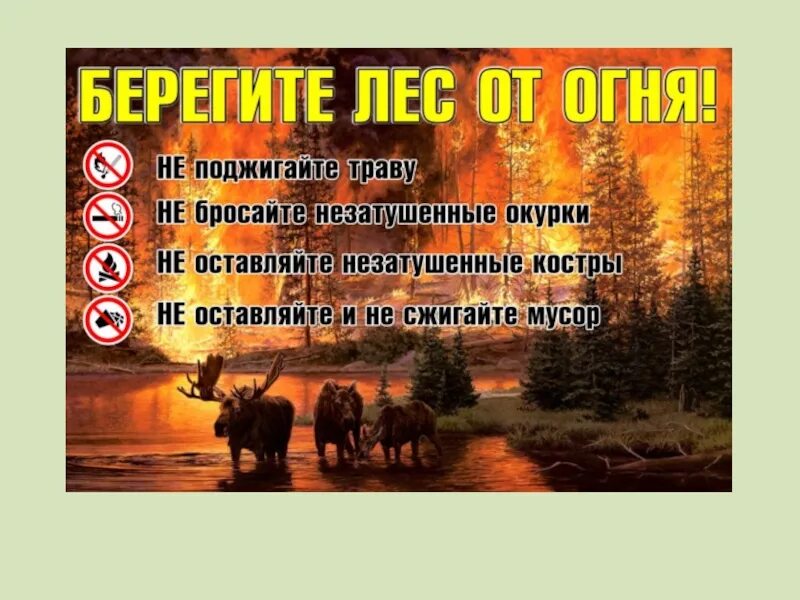 БЕРЕГИТЕ ЛЕС ОТ ОГНЯ!

НЕ поджигайте траву

НЕ бросайте незатушенные окурки

НЕ оставляйте незатушенные костры

НЕ оставляйте и не сжигайте мусор